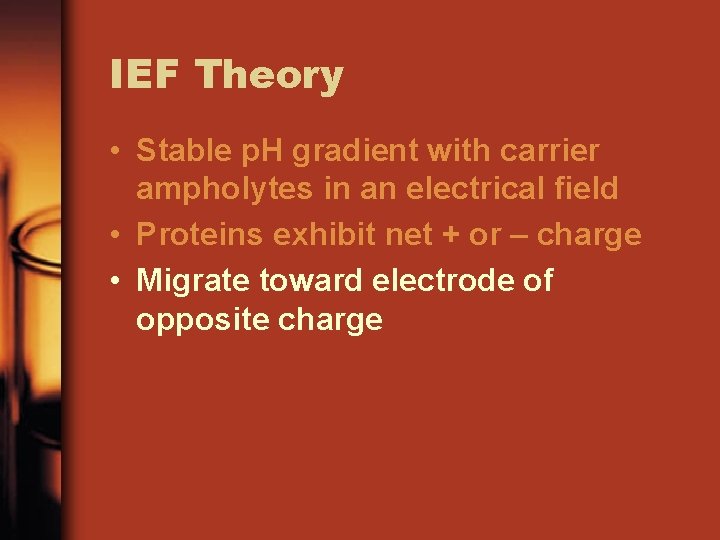 IEF Theory

• Stable pH gradient with carrier ampholytes in an electrical field
• Proteins exhibit net + or – charge
• Migrate toward electrode of opposite charge